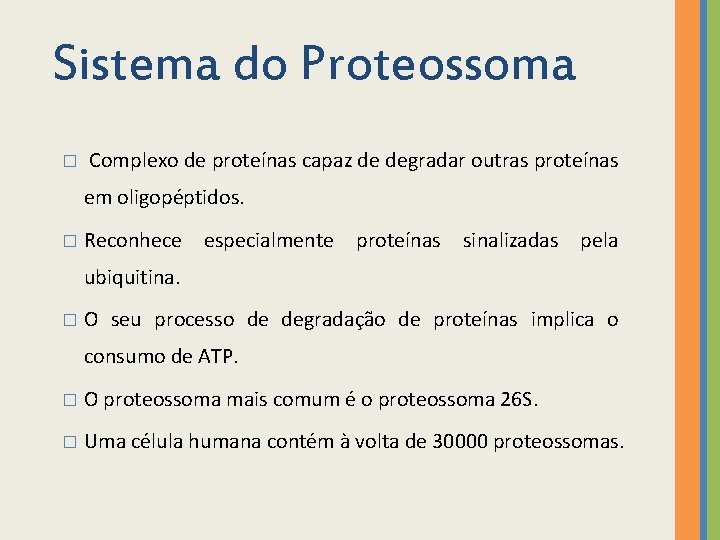 Sistema do Proteossoma

□ Complexo de proteínas capaz de degradar outras proteínas em oligopéptidos.

□ Reconhece especialmente proteínas sinalizadas pela ubiquitina.

□ O seu processo de degradação de proteínas implica o consumo de ATP.

□ O proteossoma mais comum é o proteossoma 26S.

□ Uma célula humana contém à volta de 30000 proteossomas.